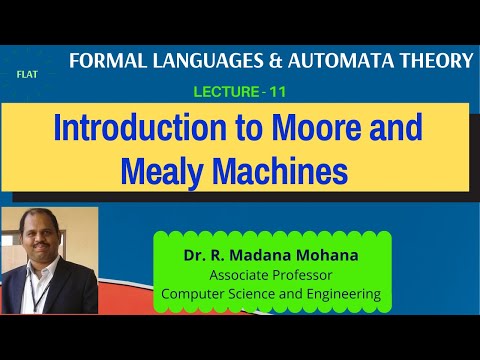 FLAT

FORMAL LANGUAGES & AUTOMATA THEORY

LECTURE - 11

Introduction to Moore and Mealy Machines

Dr. R. Madana Mohana
Associate Professor
Computer Science and Engineering